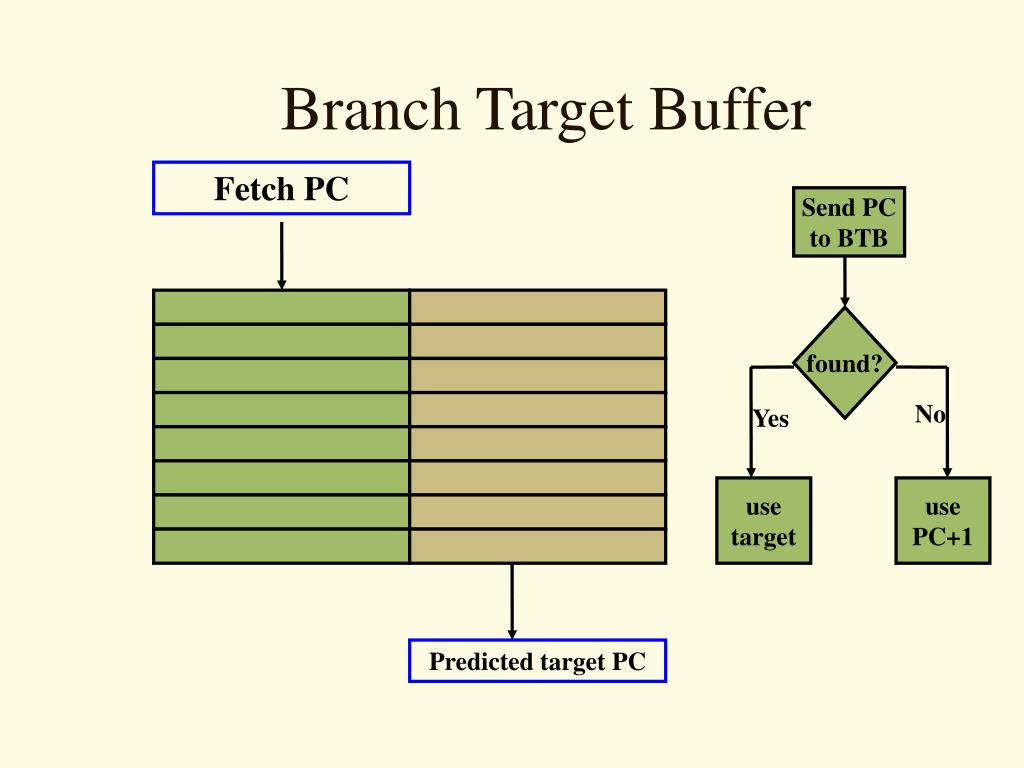 Branch Target Buffer

Fetch PC

Predicted target PC

Send PC to BTB

found?

Yes

No

use target

use PC+1